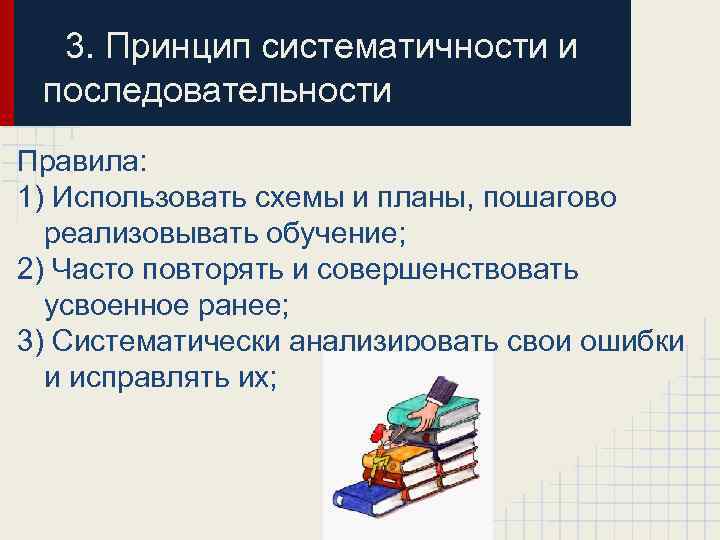 3. Принцип систематичности и последовательности

Правила:
1) Использовать схемы и планы, пошагово реализовывать обучение;
2) Часто повторять и совершенствовать усвоенное ранее;
3) Систематически анализировать свои ошибки и исправлять их;